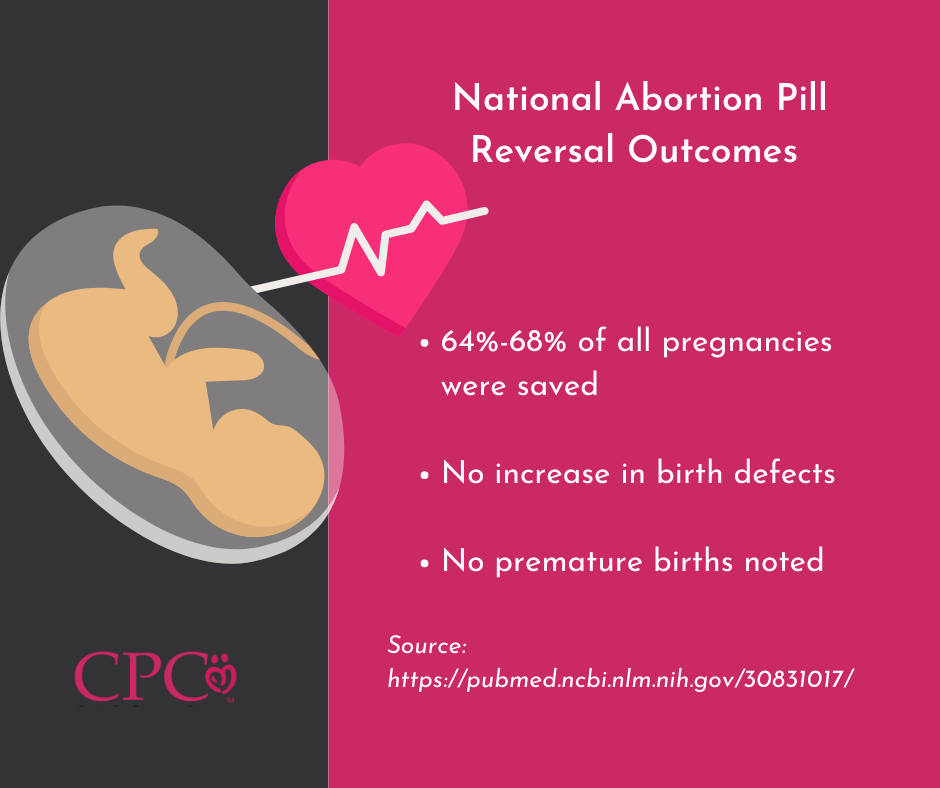 National Abortion Pill Reversal Outcomes

• 64%-68% of all pregnancies were saved

• No increase in birth defects

• No premature births noted

Source: https://pubmed.ncbi.nlm.nih.gov/30831017/

CPC